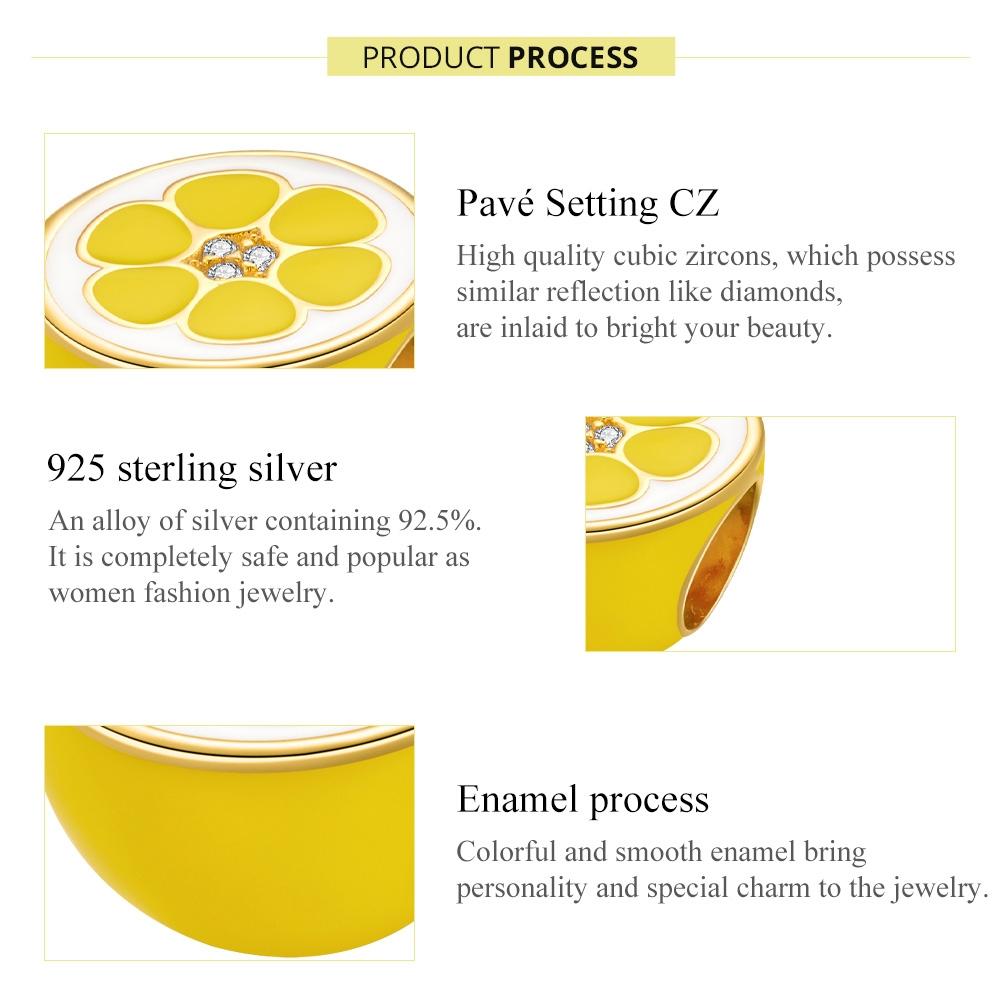 PRODUCT PROCESS

Pavé Setting CZ

High quality cubic zircons, which possess similar reflection like diamonds, are inlaid to bright your beauty.

925 sterling silver

An alloy of silver containing 92.5%. It is completely safe and popular as women fashion jewelry.

Enamel process

Colorful and smooth enamel bring personality and special charm to the jewelry.